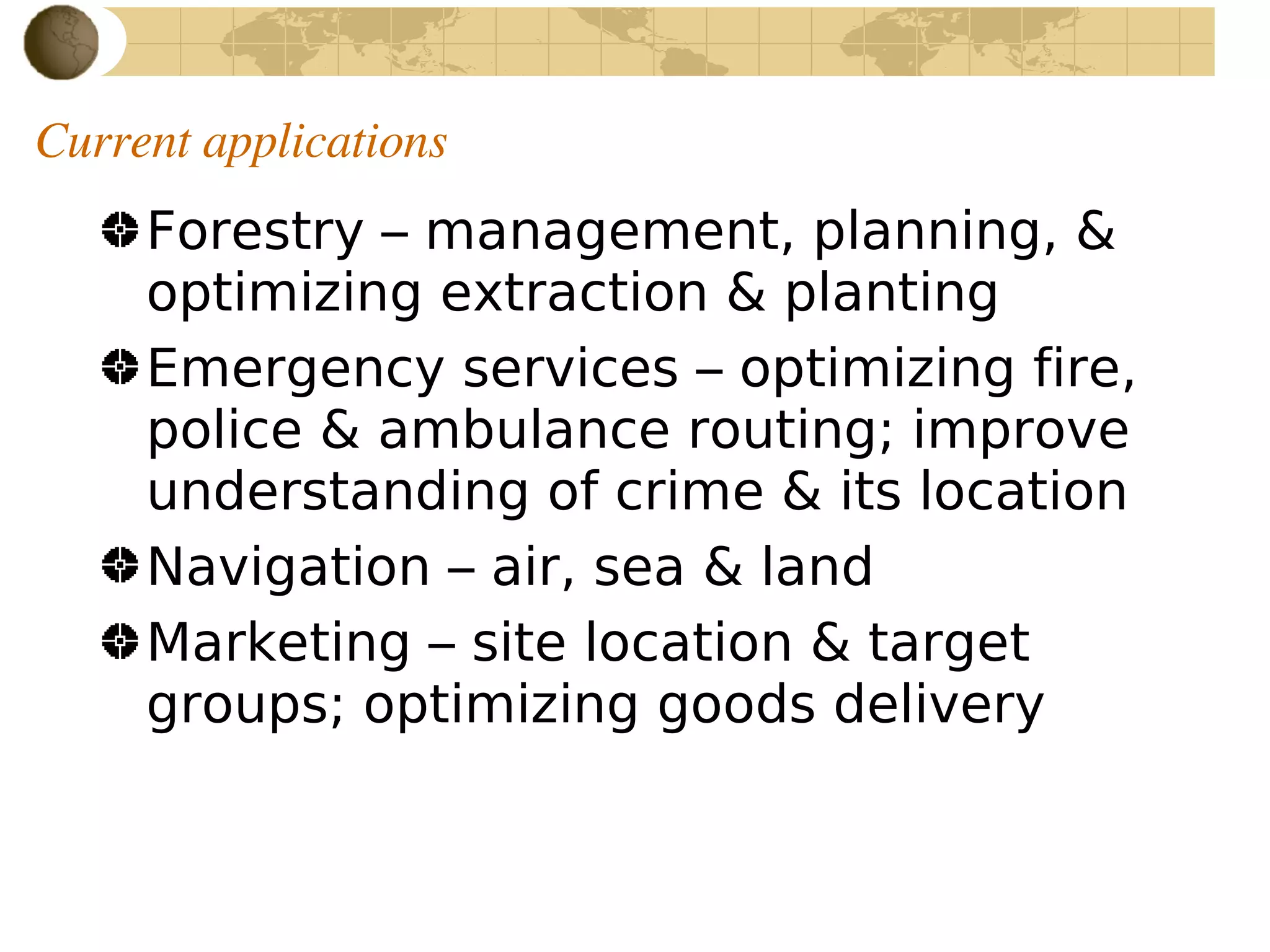 Current applications

Forestry – management, planning, & optimizing extraction & planting

Emergency services – optimizing fire, police & ambulance routing; improve understanding of crime & its location

Navigation – air, sea & land

Marketing – site location & target groups; optimizing goods delivery